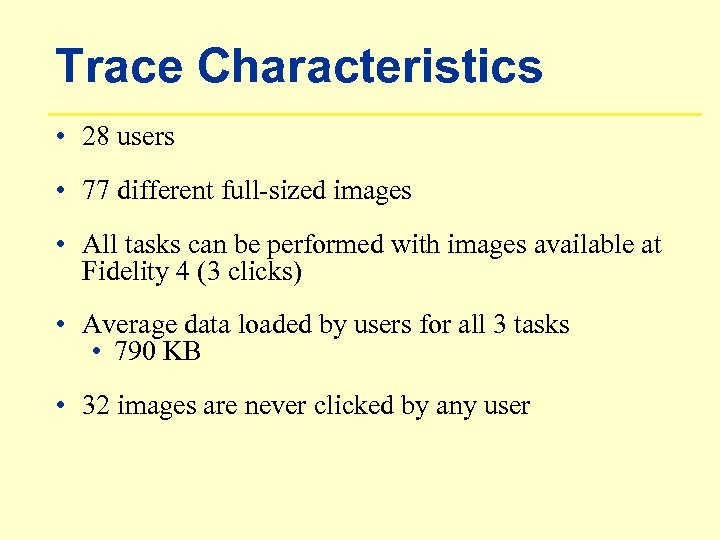 Trace Characteristics

• 28 users

• 77 different full-sized images

• All tasks can be performed with images available at Fidelity 4 (3 clicks)

• Average data loaded by users for all 3 tasks
  • 790 KB

• 32 images are never clicked by any user